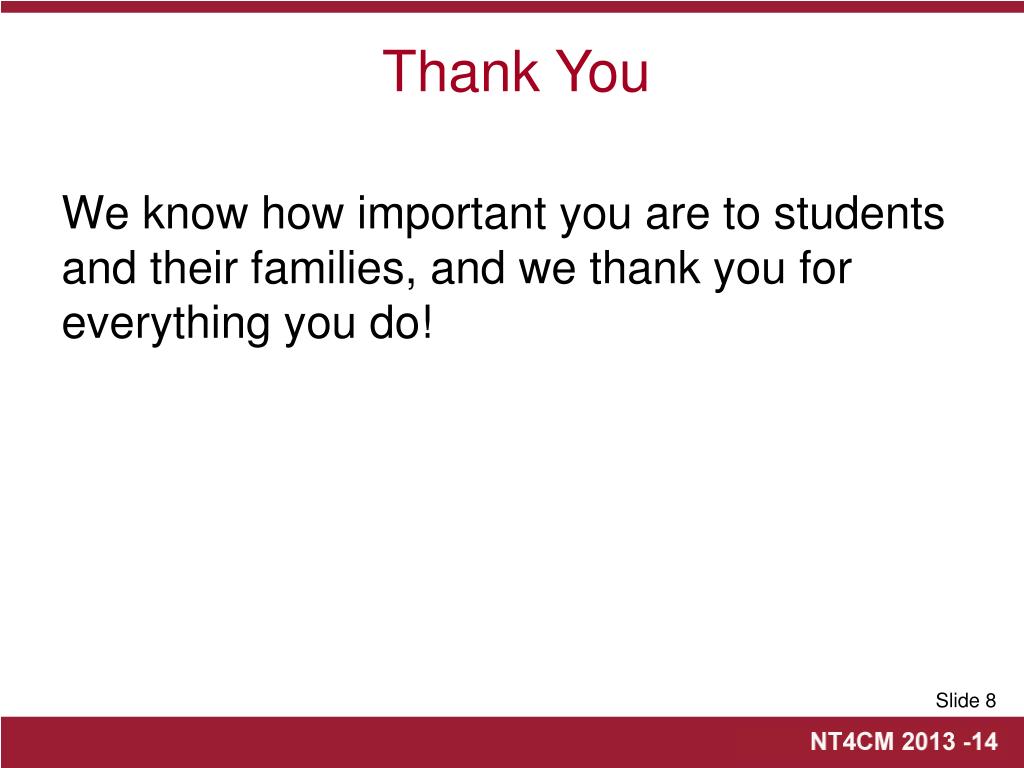 Thank You

We know how important you are to students and their families, and we thank you for everything you do!

Slide 8

NT4CM 2013 -14